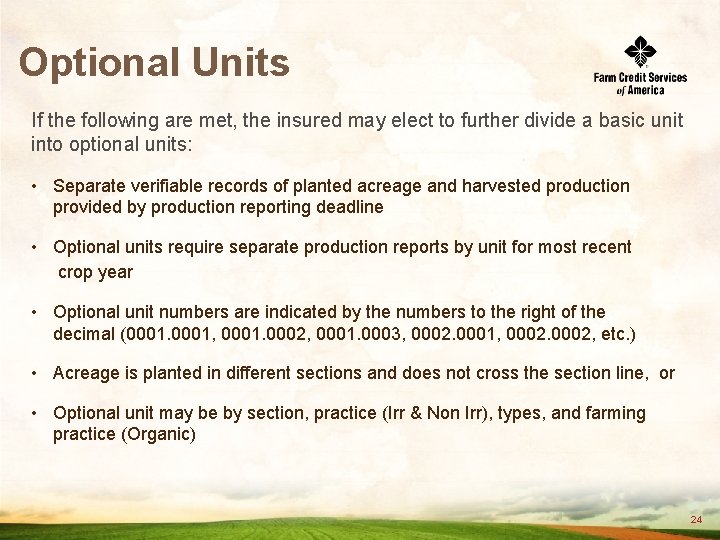 Optional Units

Farm Credit Services of America

If the following are met, the insured may elect to further divide a basic unit into optional units:

• Separate verifiable records of planted acreage and harvested production provided by production reporting deadline

• Optional units require separate production reports by unit for most recent crop year

• Optional unit numbers are indicated by the numbers to the right of the decimal (0001.0001, 0001.0002, 0001.0003, 0002.0001, 0002.0002, etc.)

• Acreage is planted in different sections and does not cross the section line, or

• Optional unit may be by section, practice (Irr & Non Irr), types, and farming practice (Organic)

24